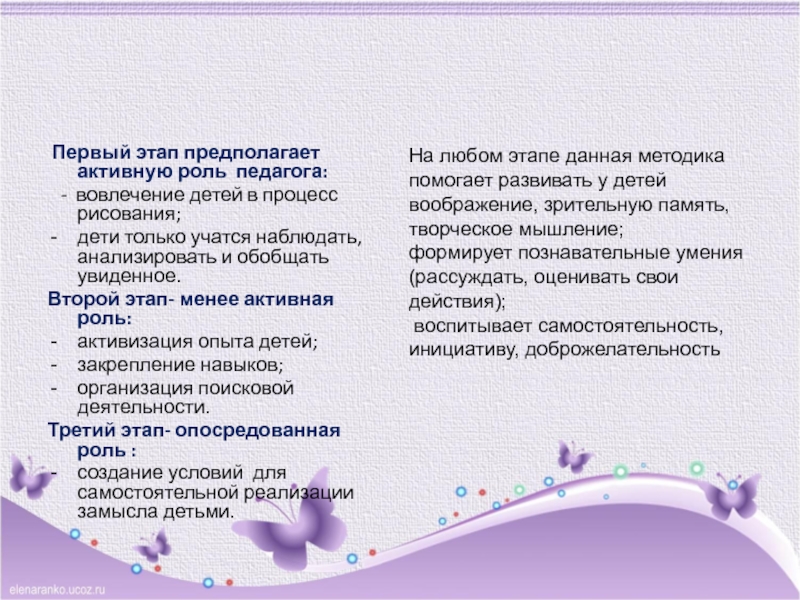 Первый этап предполагает активную роль педагога:
- вовлечение детей в процесс рисования;
- дети только учатся наблюдать, анализировать и обобщать увиденное.
Второй этап- менее активная роль:
- активизация опыта детей;
- закрепление навыков;
- организация поисковой деятельности.
Третий этап- опосредованная роль :
- создание условий для самостоятельной реализации замысла детьми.

На любом этапе данная методика помогает развивать у детей воображение, зрительную память, творческое мышление; формирует познавательные умения (рассуждать, оценивать свои действия);
воспитывает самостоятельность, инициативу, доброжелательность

elenaranko.ucoz.ru